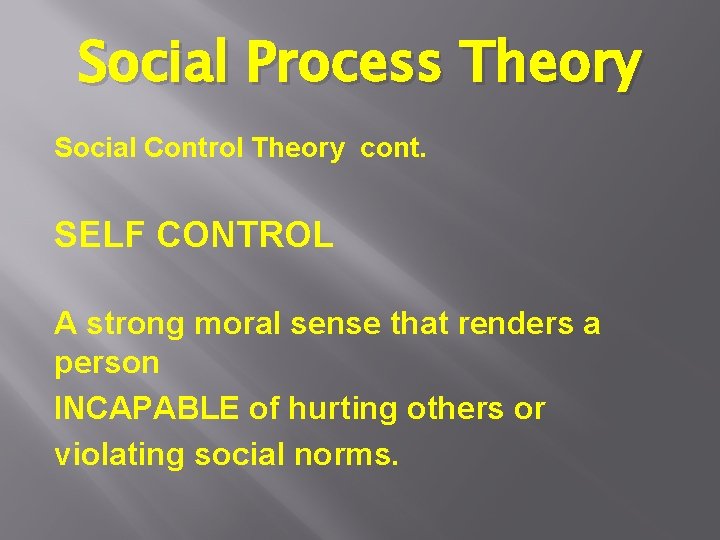 Social Process Theory

Social Control Theory cont.

SELF CONTROL

A strong moral sense that renders a person INCAPABLE of hurting others or violating social norms.